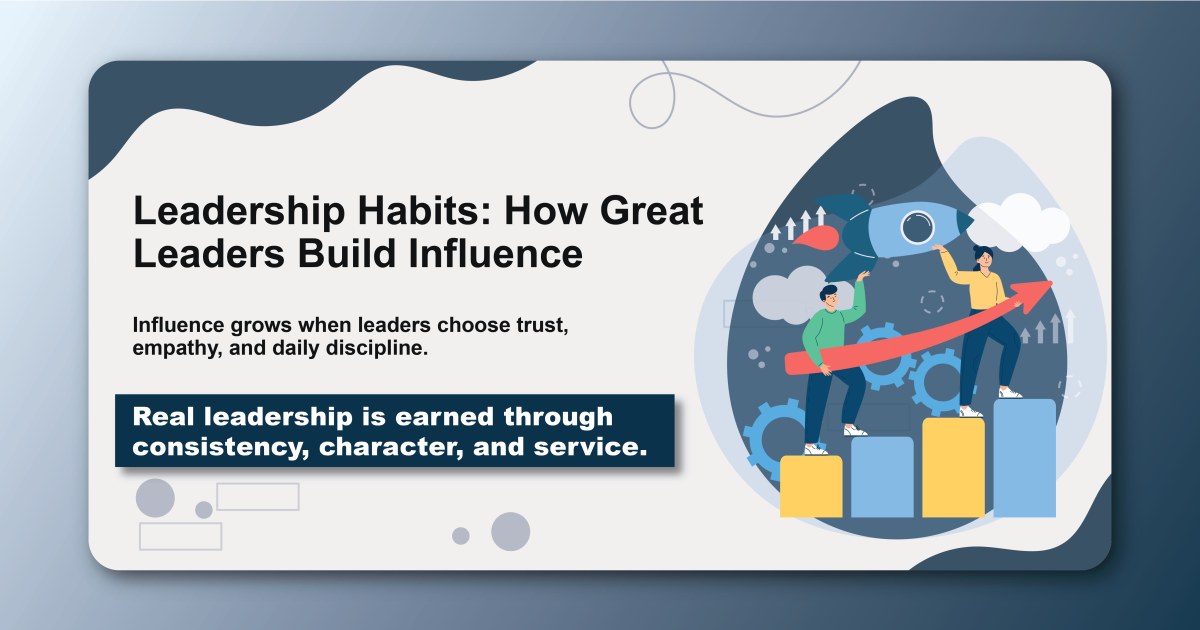 Leadership Habits: How Great Leaders Build Influence

Influence grows when leaders choose trust, empathy, and daily discipline.

Real leadership is earned through consistency, character, and service.